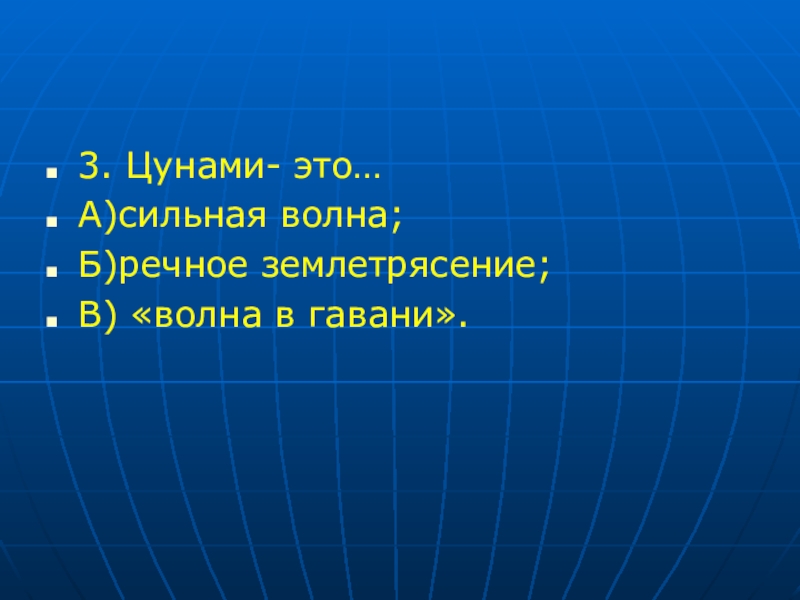 3. Цунами- это…
А)сильная волна;
Б)речное землетрясение;
В) «волна в гавани».